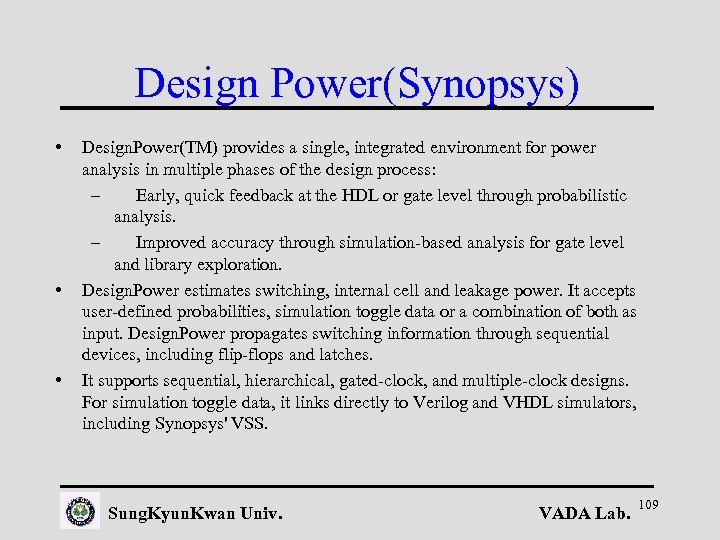 Design Power(Synopsys)

• DesignPower(TM) provides a single, integrated environment for power analysis in multiple phases of the design process:

– Early, quick feedback at the HDL or gate level through probabilistic analysis.

– Improved accuracy through simulation-based analysis for gate level and library exploration.

• DesignPower estimates switching, internal cell and leakage power. It accepts user-defined probabilities, simulation toggle data or a combination of both as input. DesignPower propagates switching information through sequential devices, including flip-flops and latches.

• It supports sequential, hierarchical, gated-clock, and multiple-clock designs. For simulation toggle data, it links directly to Verilog and VHDL simulators, including Synopsys' VSS.

SungKyunKwan Univ.

VADA Lab.

109